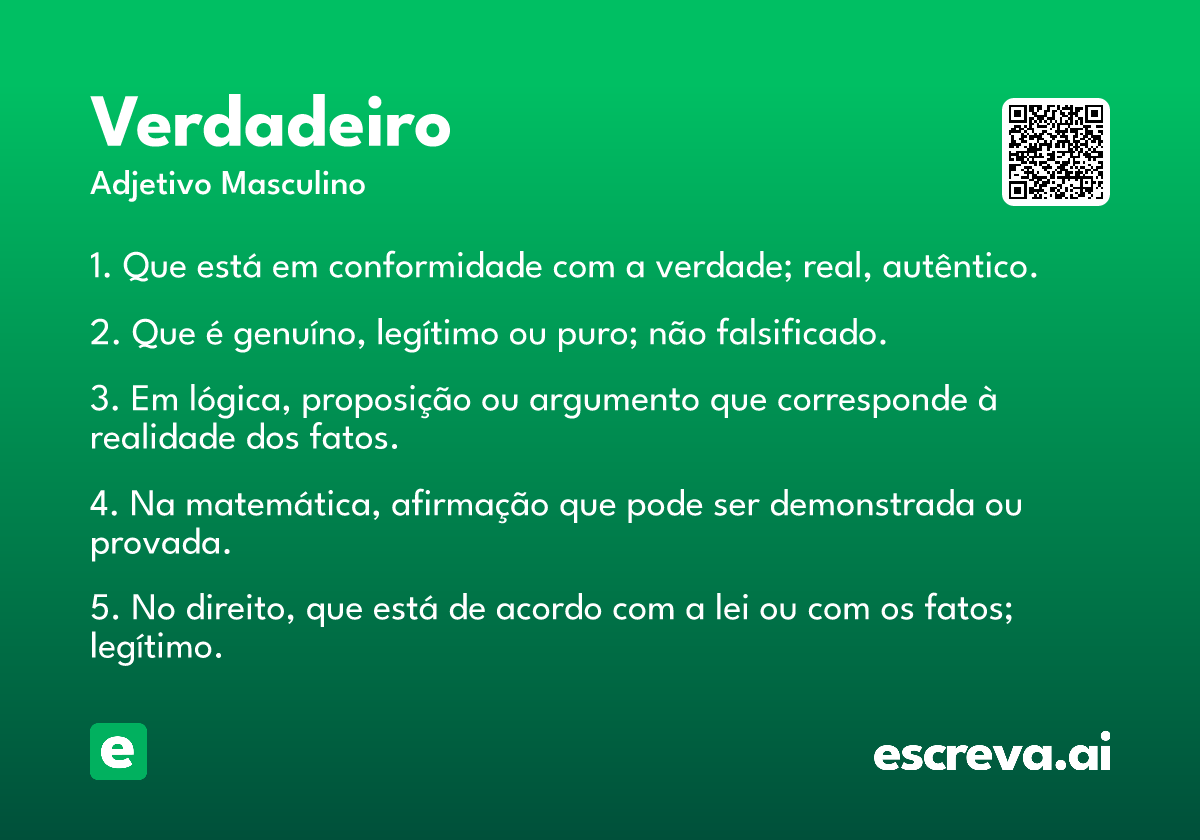 Verdadeiro
Adjetivo Masculino

1. Que está em conformidade com a verdade; real, autêntico.

2. Que é genuíno, legítimo ou puro; não falsificado.

3. Em lógica, proposição ou argumento que corresponde à realidade dos fatos.

4. Na matemática, afirmação que pode ser demonstrada ou provada.

5. No direito, que está de acordo com a lei ou com os fatos; legítimo.

e

escreva.ai